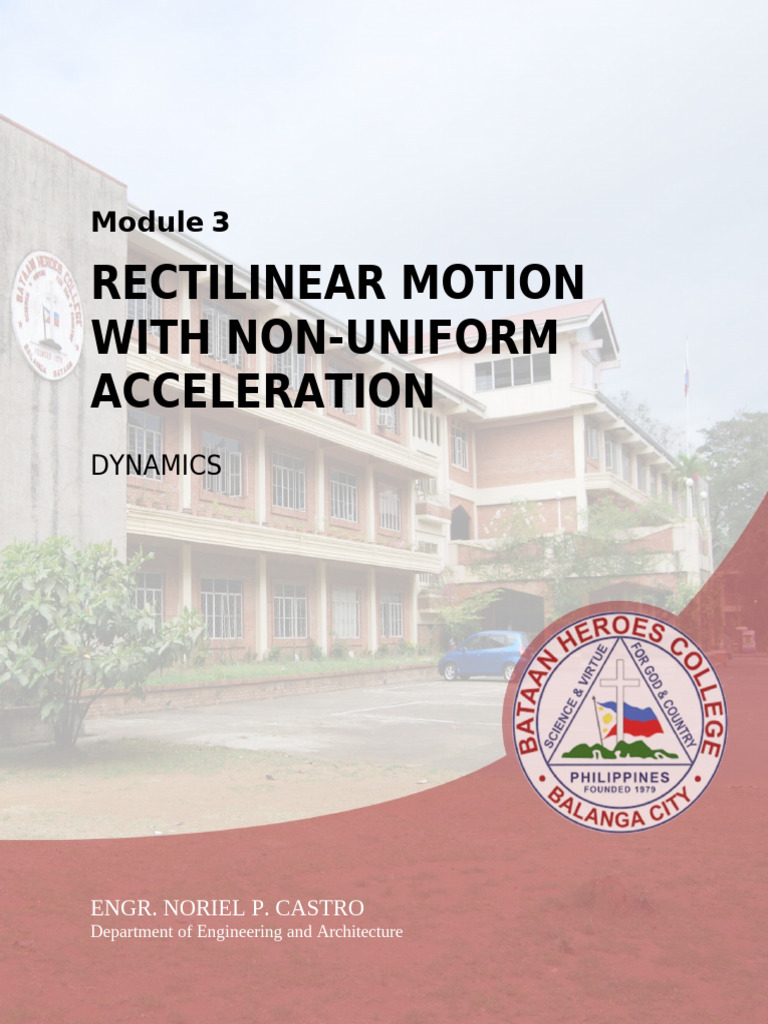 Module 3

RECTILINEAR MOTION WITH NON-UNIFORM ACCELERATION

DYNAMICS

BATAAN HEROES COLLEGE
SCIENCE & VIRTUE
FOR GOD & COUNTRY
PHILIPPINES
FOUNDED 1979
BALANGA CITY

ENGR. NORIEL P. CASTRO
Department of Engineering and Architecture